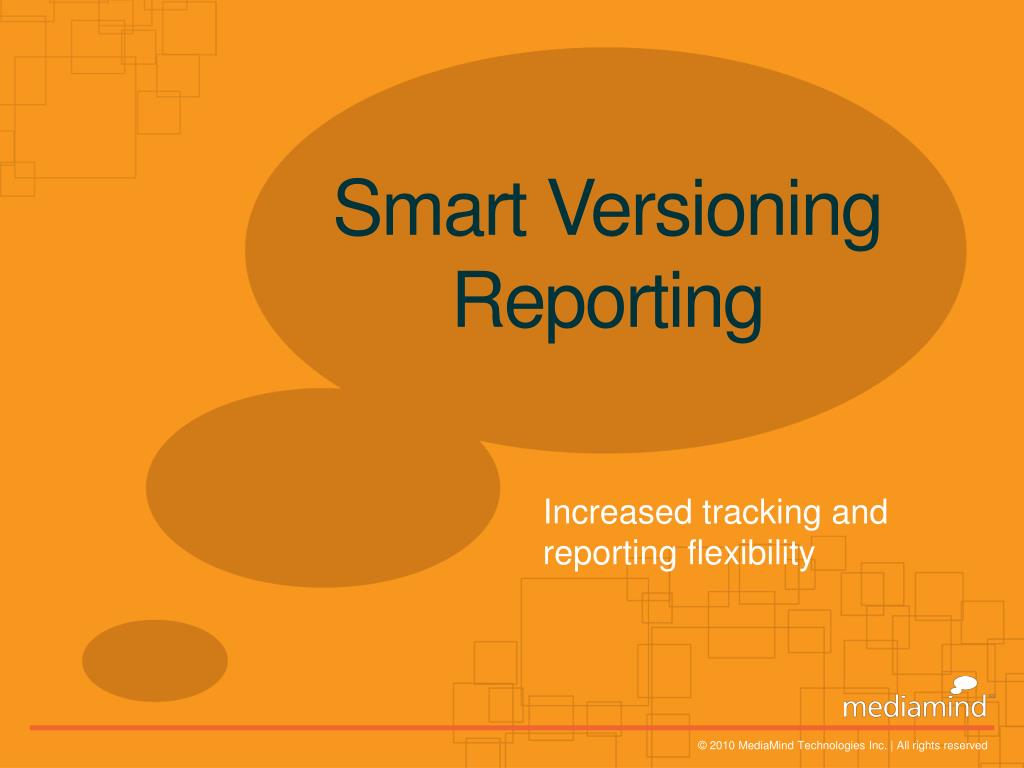 Smart Versioning Reporting

Increased tracking and reporting flexibility

mediamind

© 2010 MediaMind Technologies Inc. | All rights reserved